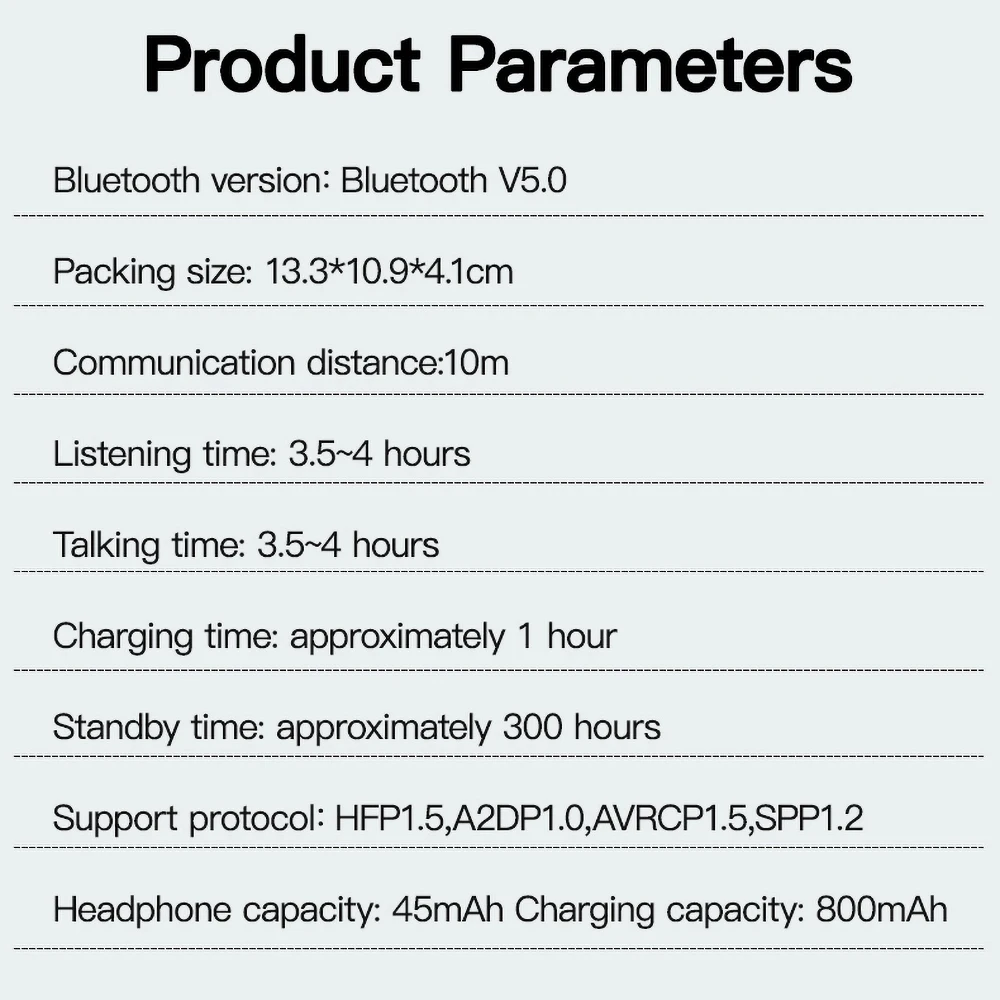 Product Parameters

Bluetooth version: Bluetooth V5.0

Packing size: 13.3*10.9*4.1cm

Communication distance:10m

Listening time: 3.5~4 hours

Talking time: 3.5~4 hours

Charging time: approximately 1 hour

Standby time: approximately 300 hours

Support protocol: HFP1.5,A2DP1.0,AVRCP1.5,SPP1.2

Headphone capacity: 45mAh Charging capacity: 800mAh